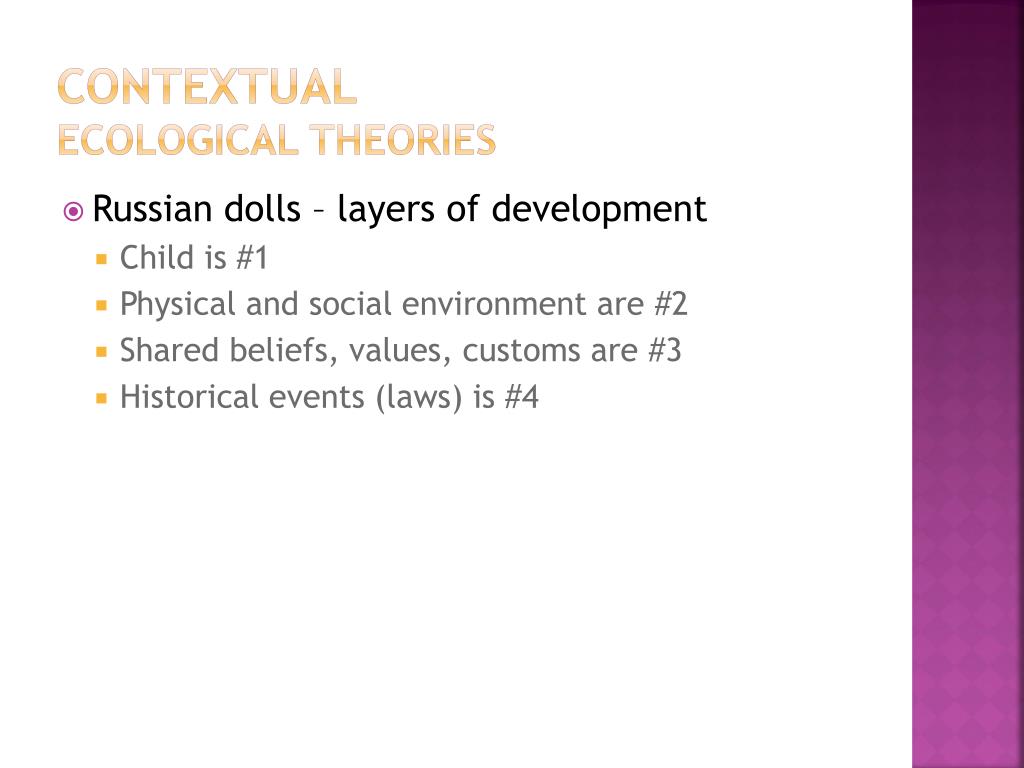 CONTEXTUAL
ECOLOGICAL THEORIES

Russian dolls – layers of development

Child is #1

Physical and social environment are #2

Shared beliefs, values, customs are #3

Historical events (laws) is #4